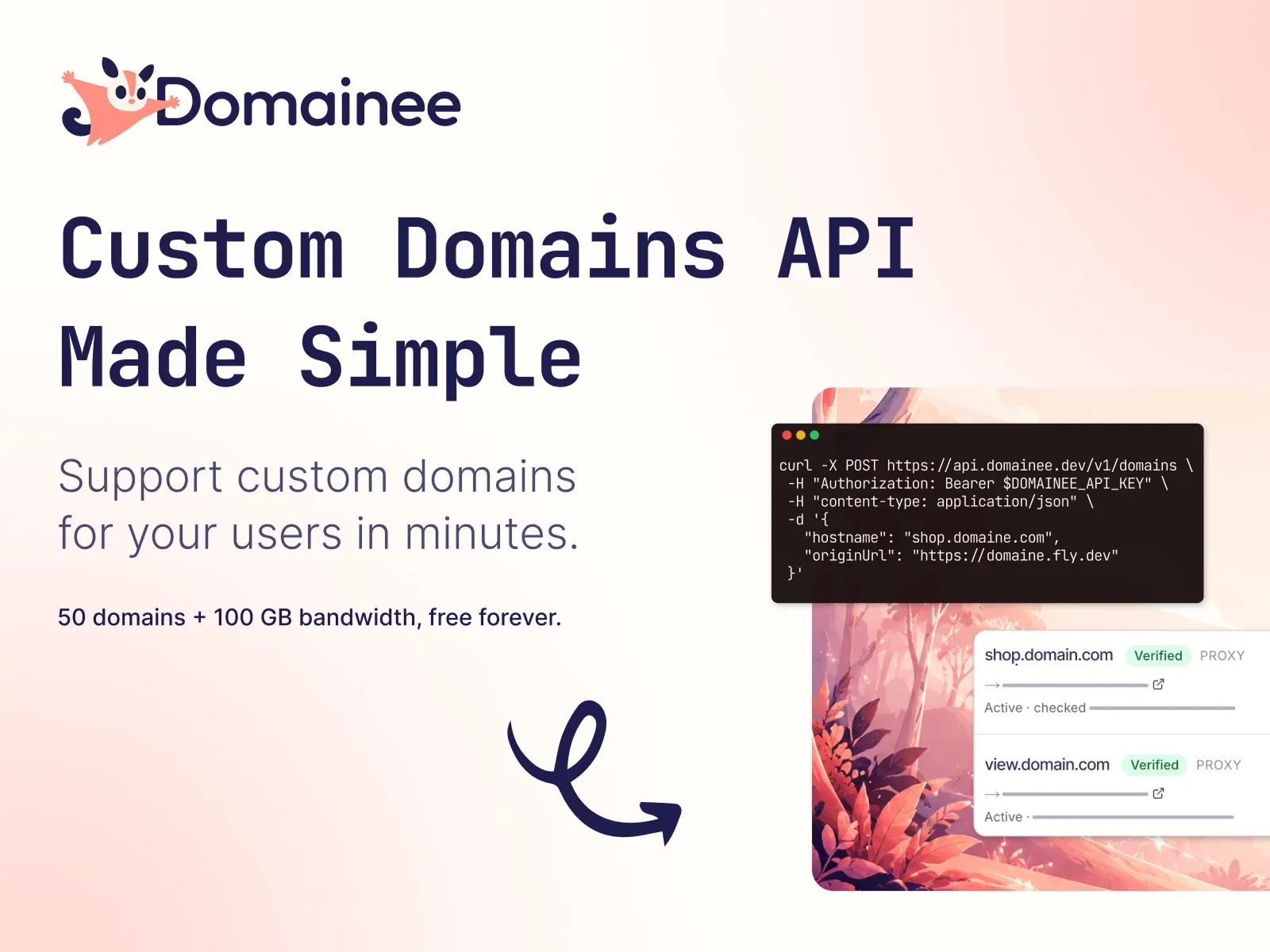 Domainee

Custom Domains API Made Simple

Support custom domains for your users in minutes.

50 domains + 100 GB bandwidth, free forever.

curl -X POST https://api.domainee.dev/v1/domains \
 -H "Authorization: Bearer $DOMAINEE_API_KEY" \
 -H "content-type: application/json" \
 -d '{
   "hostname": "shop.domaine.com",
   "originUrl": "https://domaine.fly.dev"
 }'

shop.domain.com Verified PROXY

Active · checked

view.domain.com Verified PROXY

Active ·